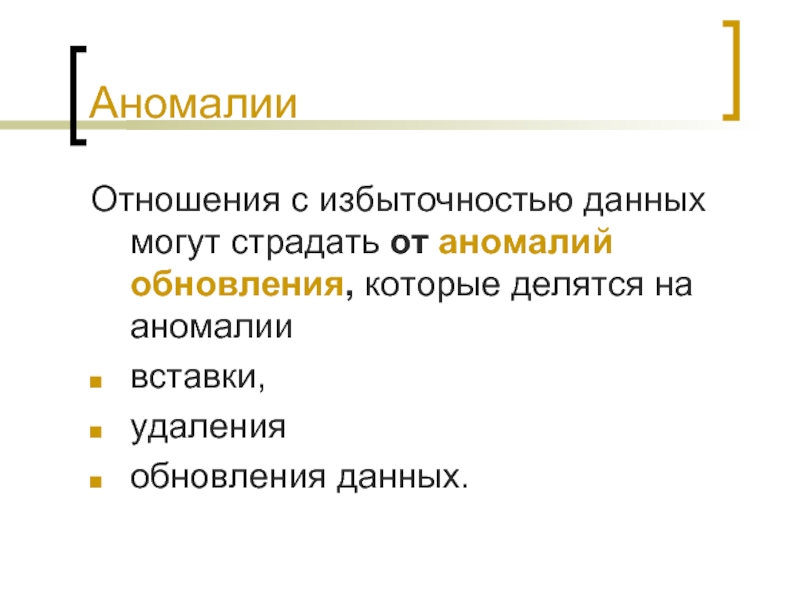 Аномалии

Отношения с избыточностью данных могут страдать от аномалий обновления, которые делятся на аномалии

вставки,

удаления

обновления данных.